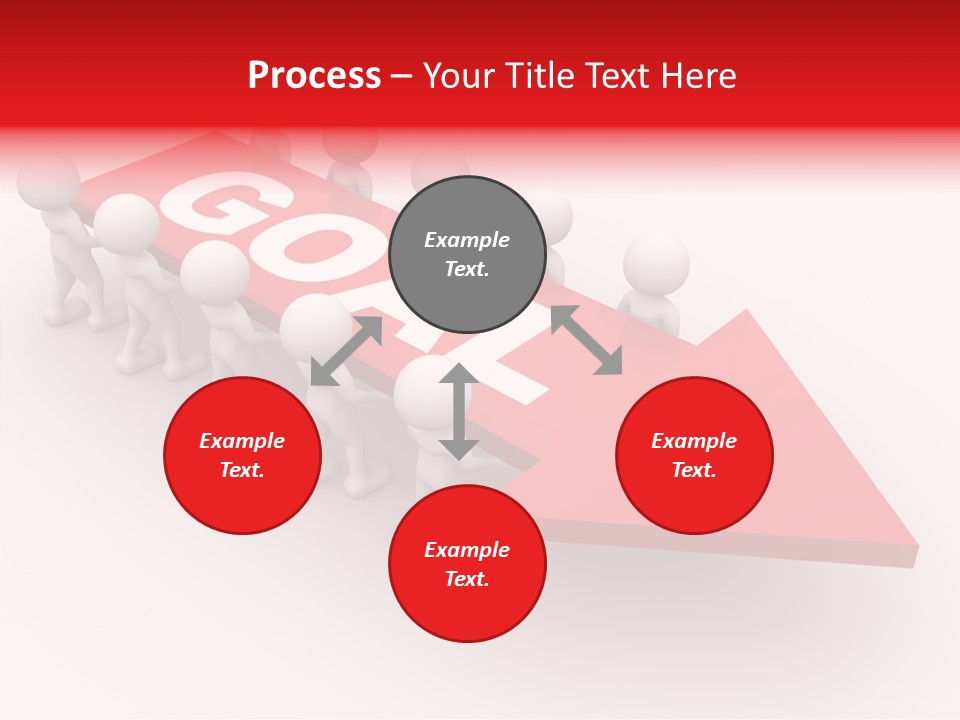 Process – Your Title Text Here

GOAL

Example Text.

Example Text.

Example Text.

Example Text.